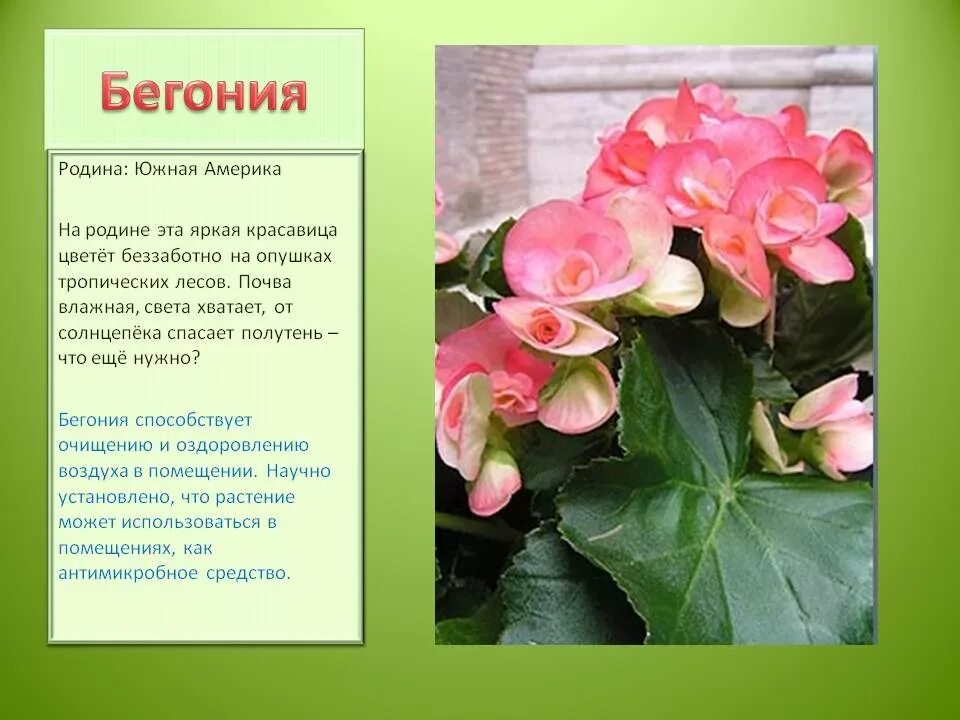 Бегония

Родина: Южная Америка

На родине эта яркая красавица цветёт беззаботно на опушках тропических лесов. Почва влажная, света хватает, от солнцепёка спасает полутень – что ещё нужно?

Бегония способствует очищению и оздоровлению воздуха в помещении. Научно установлено, что растение может использоваться в помещениях, как антимикробное средство.